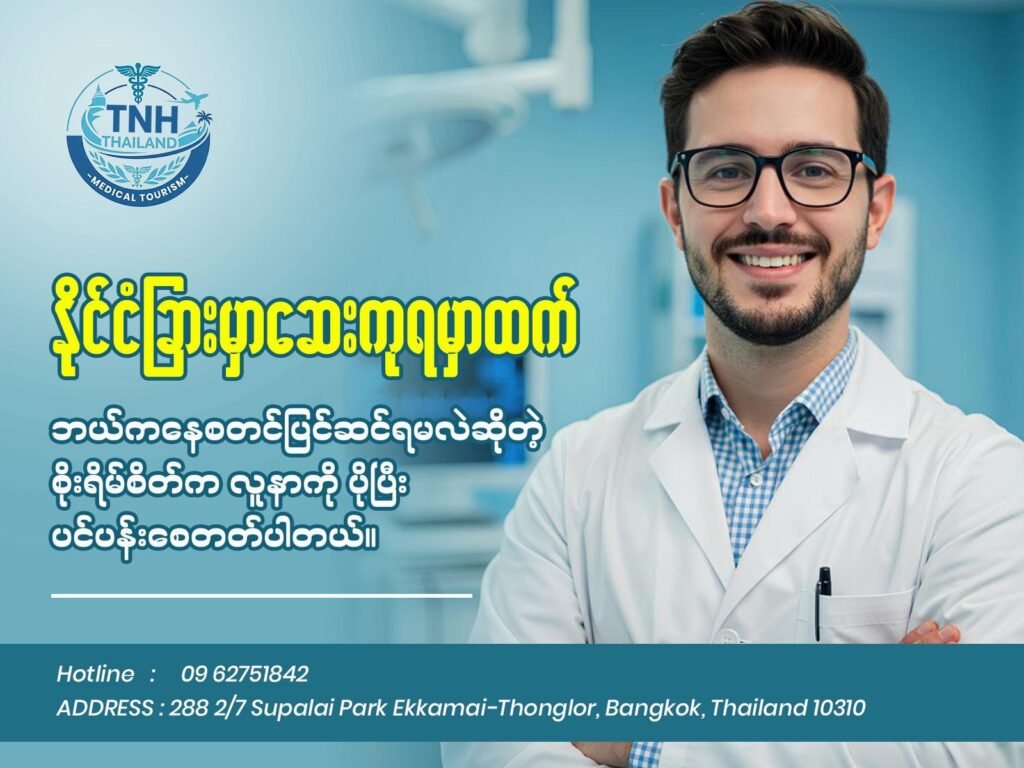 TNH THAILAND
MEDICAL TOURISM

နိုင်ငံခြားမှာဆေးကုရမှာထက်

ဘယ်ကနေစတင်ပြင်ဆင်ရမလဲဆိုတဲ့ စိုးရိမ်စိတ်က လူနာကို ပိုပြီး ပင်ပန်းစေတတ်ပါတယ်။

Hotline : 09 62751842
ADDRESS : 288 2/7 Supalai Park Ekkamai-Thonglor, Bangkok, Thailand 10310